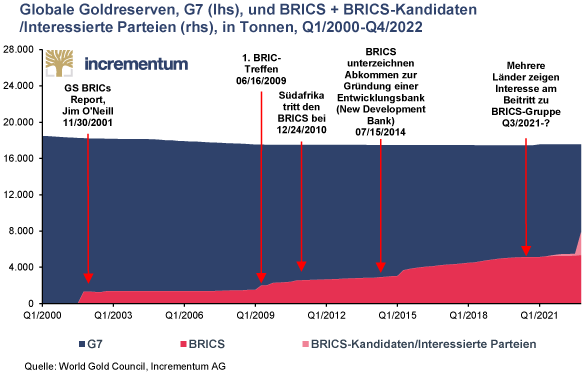 Globale Goldreserven, G7 (lhs), und BRICS + BRICS-Kandidaten /Interessierte Parteien (rhs), in Tonnen, Q1/2000-Q4/2022

incrementum

28.000
24.000
20.000
16.000
12.000
8.000
4.000
0

GS BRICs Report, Jim O'Neill 11/30/2001

1. BRIC-Treffen 06/16/2009

Südafrika tritt den BRICS bei 12/24/2010

BRICS unterzeichnen Abkommen zur Gründung einer Entwicklungsbank (New Development Bank) 07/15/2014

Mehrere Länder zeigen Interesse am Beitritt zu BRICS-Gruppe Q3/2021-?

Q1/2000 Q1/2003 Q1/2006 Q1/2009 Q1/2012 Q1/2015 Q1/2018 Q1/2021

G7 BRICS BRICS-Kandidaten/Interessierte Parteien

Quelle: World Gold Council, Incrementum AG